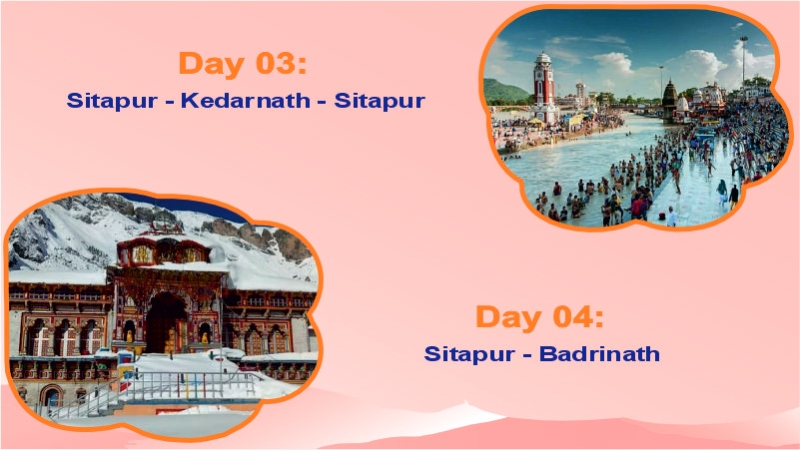 Day 03:
Sitapur - Kedarnath - Sitapur

Day 04:
Sitapur - Badrinath